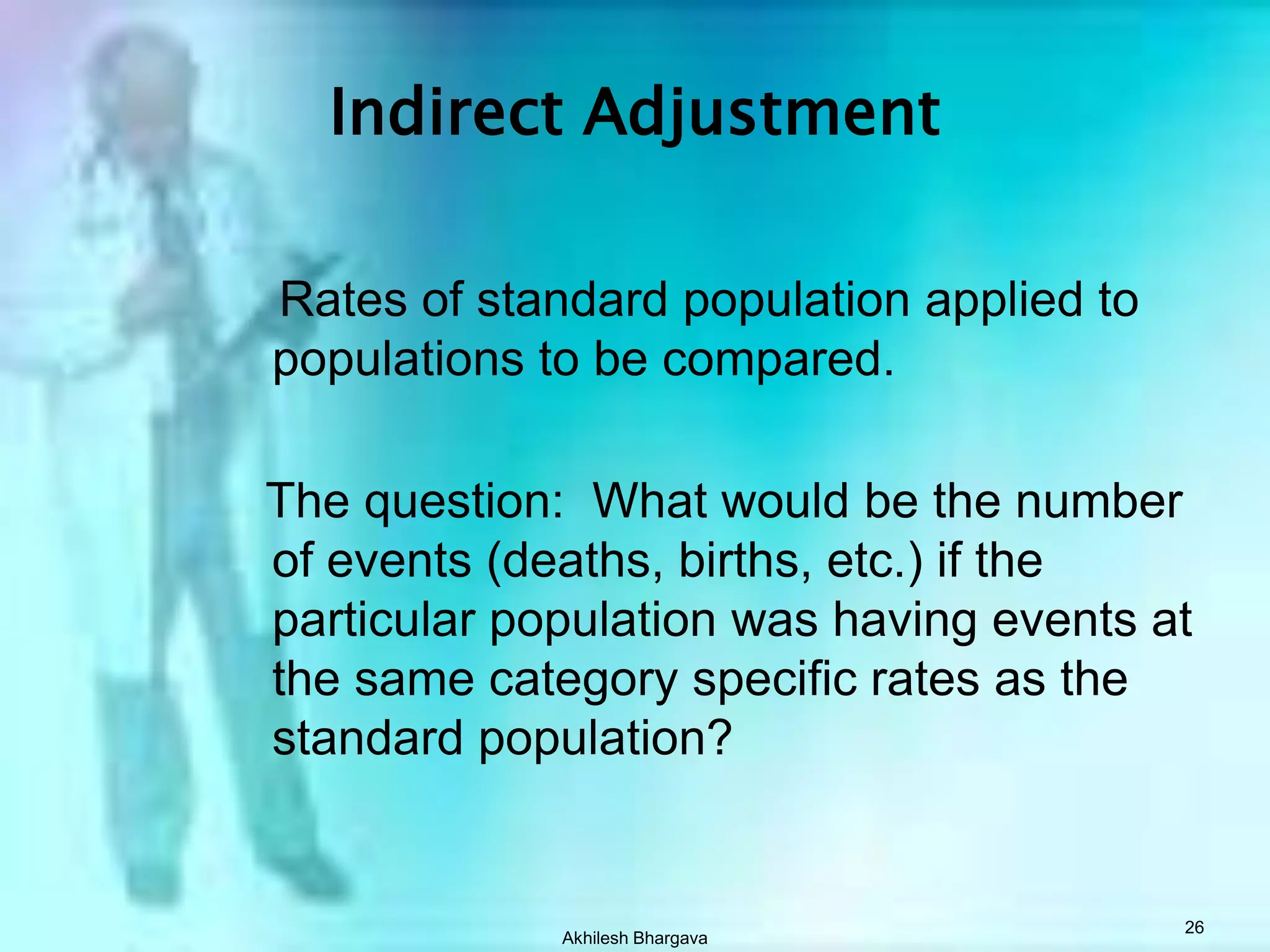 Indirect Adjustment

Rates of standard population applied to populations to be compared.

The question:  What would be the number of events (deaths, births, etc.) if the particular population was having events at the same category specific rates as the standard population?

Akhilesh Bhargava

26